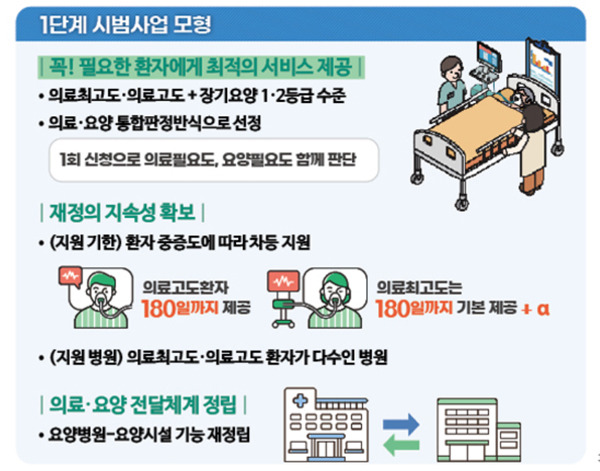 1단계 시범사업 모형

| 꼭! 필요한 환자에게 최적의 서비스 제공 |

• 의료최고도·의료고도 + 장기요양 1·2등급 수준

• 의료·요양 통합판정방식으로 선정

1회 신청으로 의료필요도, 요양필요도 함께 판단

| 재정의 지속성 확보 |

• (지원 기한) 환자 중증도에 따라 차등 지원

의료고도환자 180일까지 제공

의료최고도는 180일까지 기본 제공 + α

• (지원 병원) 의료최고도·의료고도 환자가 다수인 병원

| 의료·요양 전달체계 정립 |

• 요양병원-요양시설 기능 재정립